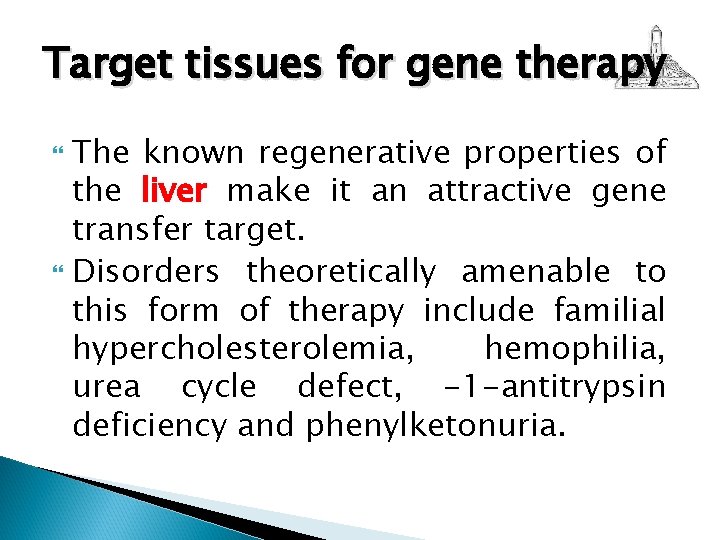 Target tissues for gene therapy

The known regenerative properties of the liver make it an attractive gene transfer target.

Disorders theoretically amenable to this form of therapy include familial hypercholesterolemia, hemophilia, urea cycle defect, -1-antitrypsin deficiency and phenylketonuria.